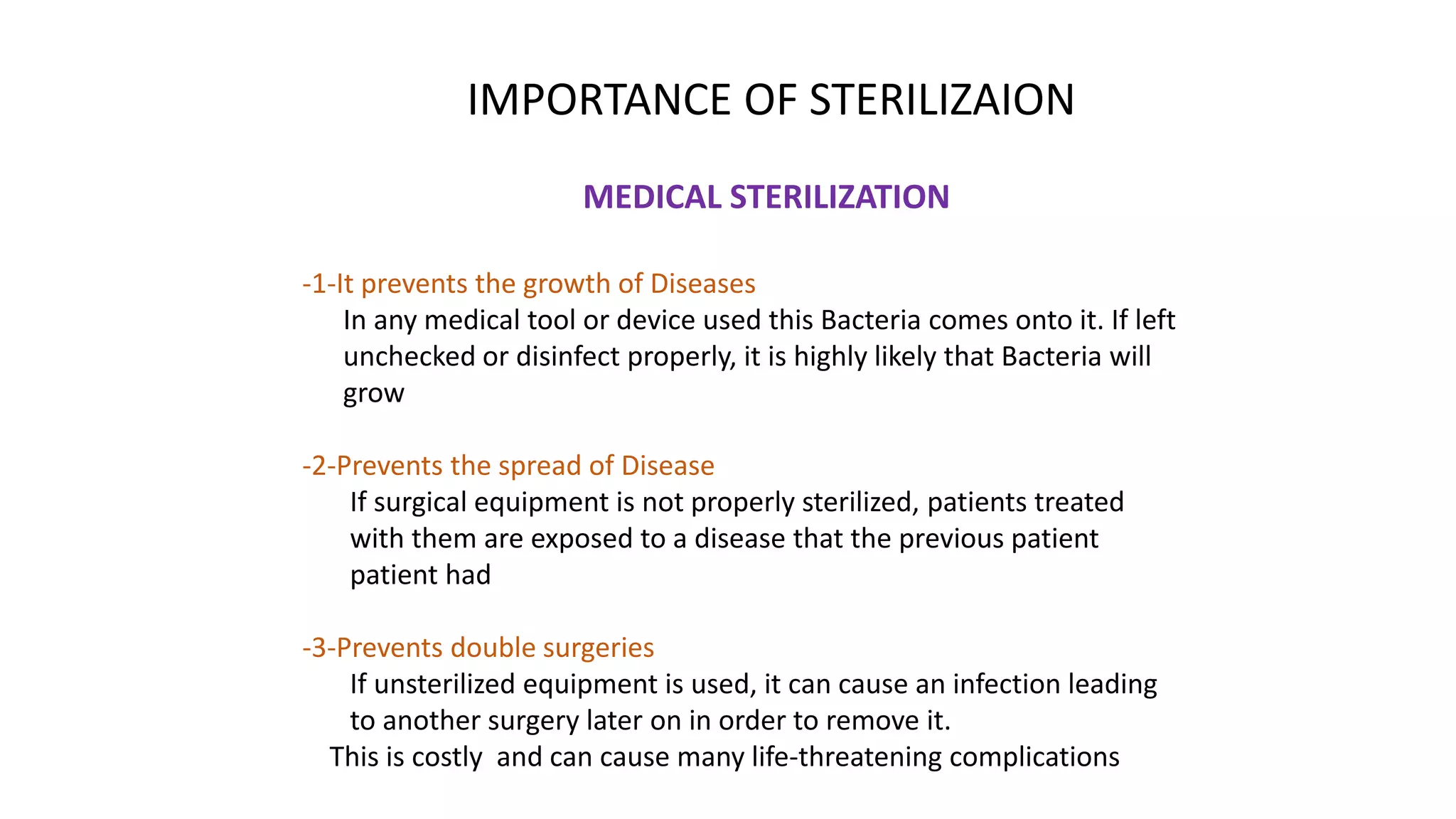 IMPORTANCE OF STERILIZAION

MEDICAL STERILIZATION

-1-It prevents the growth of Diseases
In any medical tool or device used this Bacteria comes onto it. If left unchecked or disinfect properly, it is highly likely that Bacteria will grow

-2-Prevents the spread of Disease
If surgical equipment is not properly sterilized, patients treated with them are exposed to a disease that the previous patient patient had

-3-Prevents double surgeries
If unsterilized equipment is used, it can cause an infection leading to another surgery later on in order to remove it.
This is costly and can cause many life-threatening complications